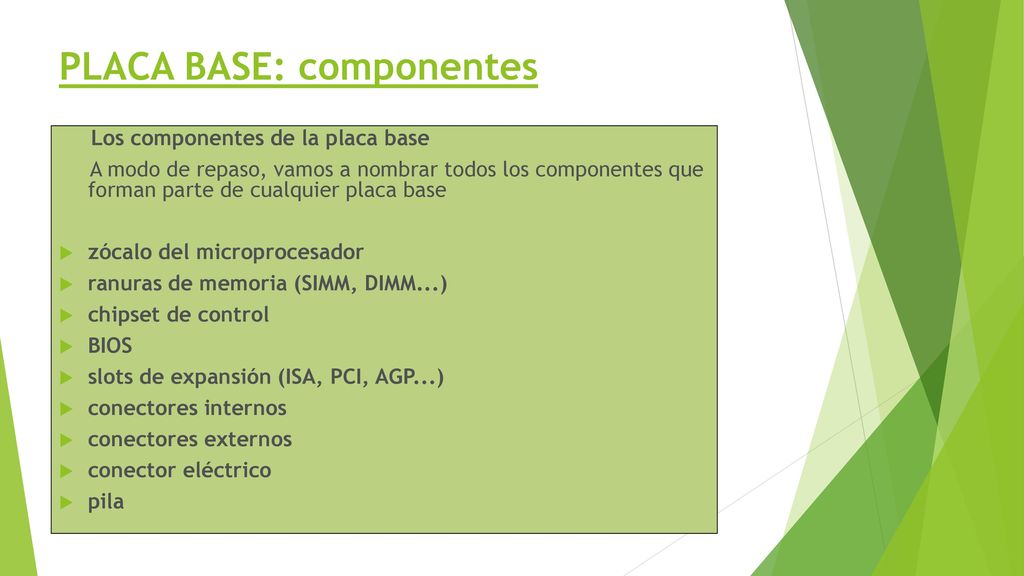 PLACA BASE: componentes

Los componentes de la placa base

A modo de repaso, vamos a nombrar todos los componentes que forman parte de cualquier placa base

zócalo del microprocesador
ranuras de memoria (SIMM, DIMM...)
chipset de control
BIOS
slots de expansión (ISA, PCI, AGP...)
conectores internos
conectores externos
conector eléctrico
pila